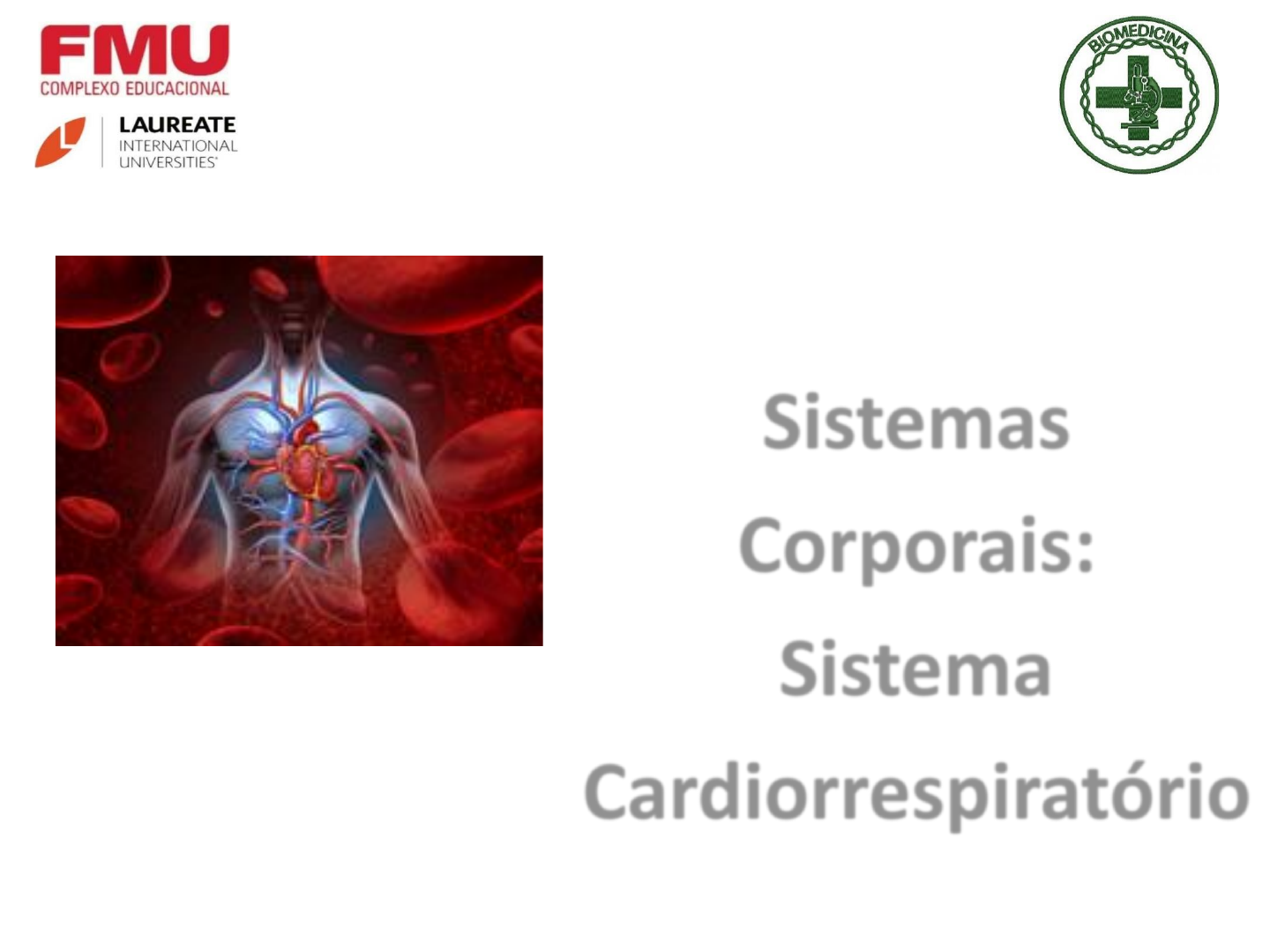 FMU
COMPLEXO EDUCACIONAL

LAUREATE
INTERNATIONAL
UNIVERSITIES

BIOMEDICINA

Sistemas Corporais: Sistema Cardiorrespiratório